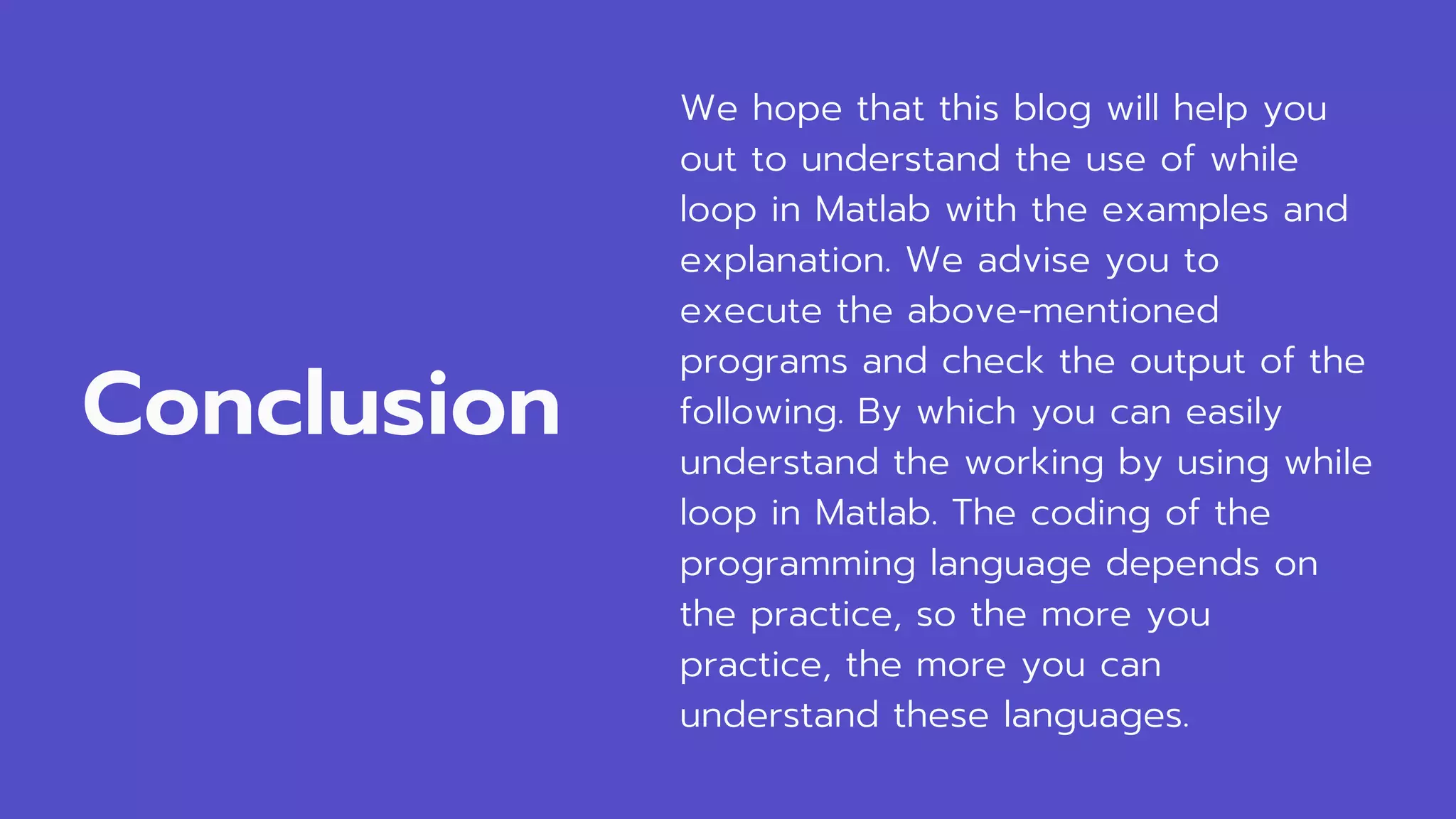 Conclusion

We hope that this blog will help you out to understand the use of while loop in Matlab with the examples and explanation. We advise you to execute the above-mentioned programs and check the output of the following. By which you can easily understand the working by using while loop in Matlab. The coding of the programming language depends on the practice, so the more you practice, the more you can understand these languages.